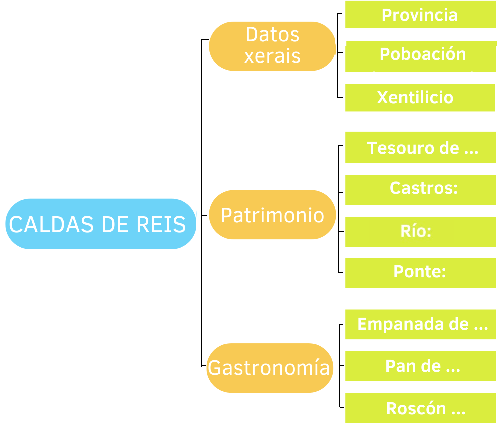 CALDAS DE REIS

Datos xerais

Provincia

Poboación

Xentilicio

Patrimonio

Tesouro de ...

Castros:

Río:

Ponte:

Gastronomía

Empanada de ...

Pan de ...

Roscón ...